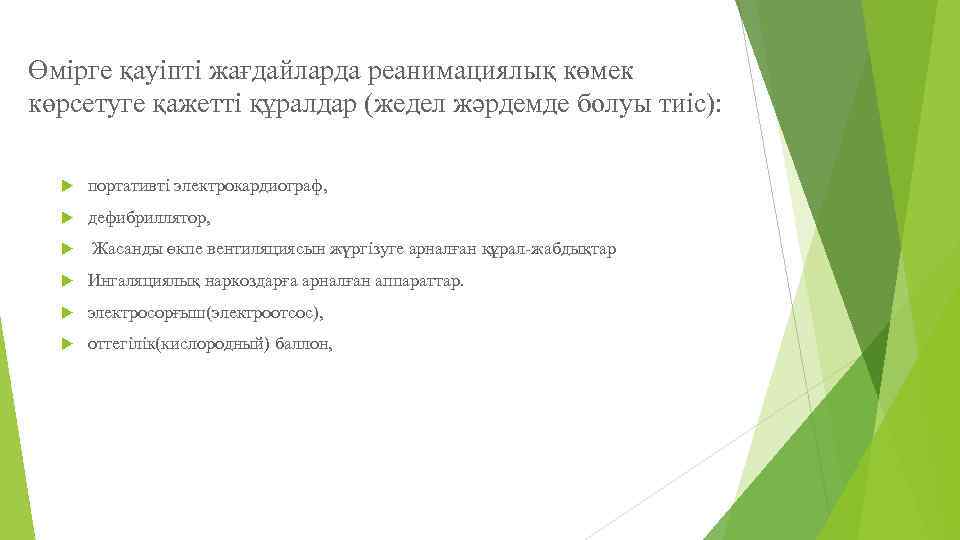 Өмірге қауіпті жағдайларда реанимациялық көмек көрсетуге қажетті құралдар (жедел жәрдемде болуы тиіс):

портативті электрокардиограф,

дефибриллятор,

Жасанды өкпе вентиляциясын жүргізуге арналған құрал-жабдықтар

Ингаляциялық наркоздарға арналған аппараттар.

электросорғыш(электроотсос),

оттегілік(кислородный) баллон,